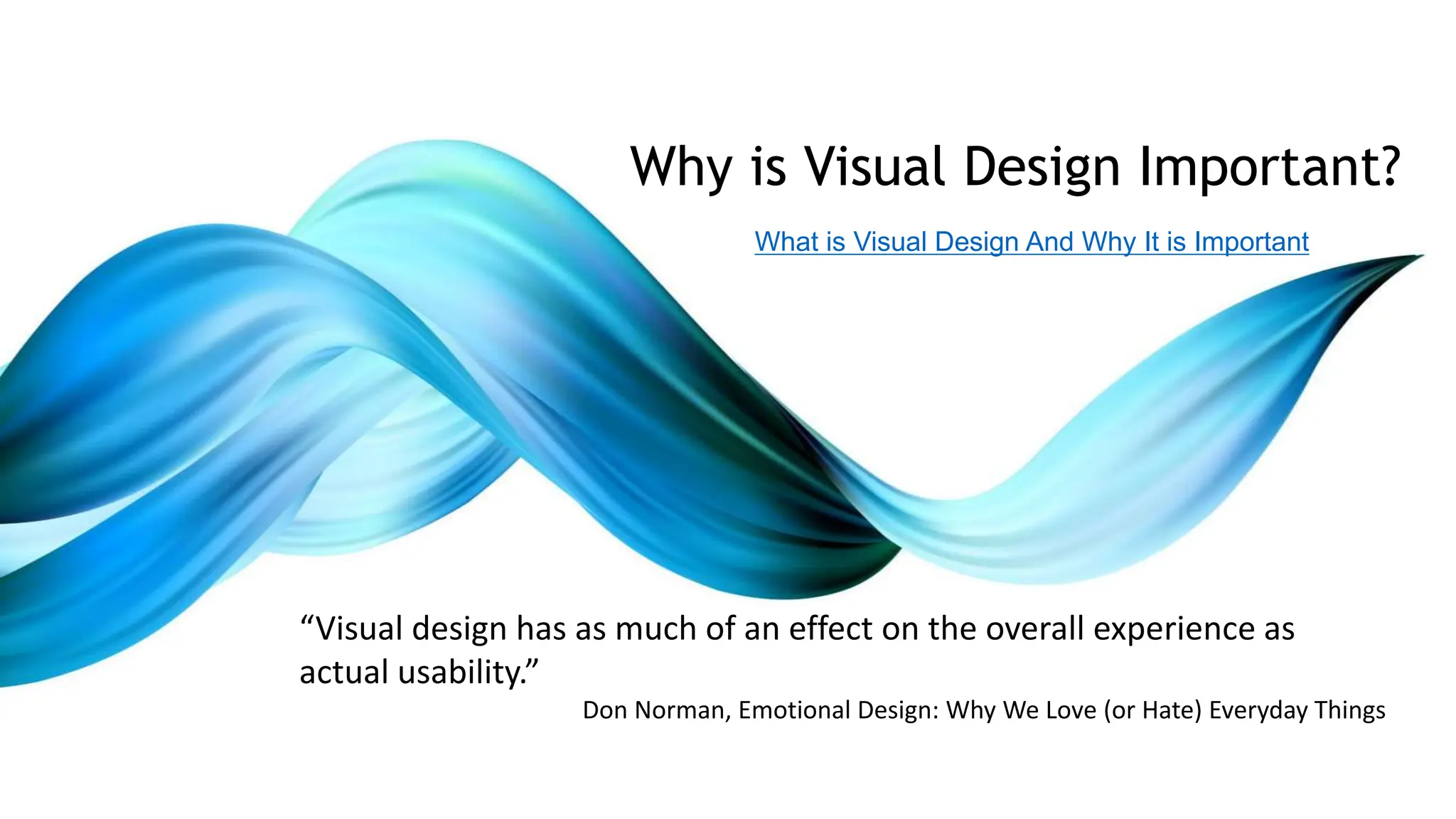 Why is Visual Design Important?

What is Visual Design And Why It is Important

“Visual design has as much of an effect on the overall experience as actual usability.”

Don Norman, Emotional Design: Why We Love (or Hate) Everyday Things